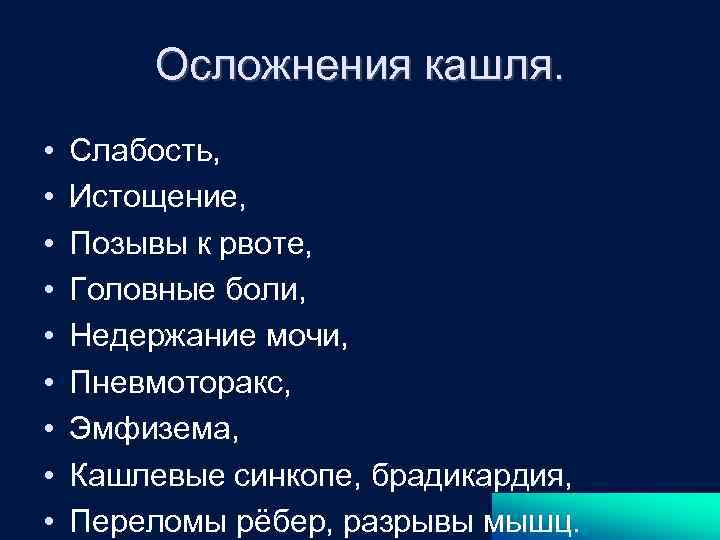 Осложнения кашля.

• Слабость,
• Истощение,
• Позывы к рвоте,
• Головные боли,
• Недержание мочи,
• Пневмоторакс,
• Эмфизема,
• Кашлевые синкопе, брадикардия,
• Переломы рёбер, разрывы мышц.